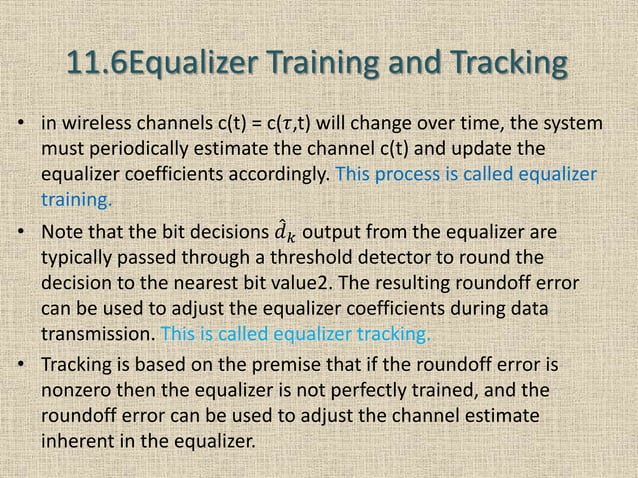 11.6Equalizer Training and Tracking

• in wireless channels c(t) = c($\tau$,t) will change over time, the system must periodically estimate the channel c(t) and update the equalizer coefficients accordingly. This process is called equalizer training.

• Note that the bit decisions $\hat{d}_k$ output from the equalizer are typically passed through a threshold detector to round the decision to the nearest bit value2. The resulting roundoff error can be used to adjust the equalizer coefficients during data transmission. This is called equalizer tracking.

• Tracking is based on the premise that if the roundoff error is nonzero then the equalizer is not perfectly trained, and the roundoff error can be used to adjust the channel estimate inherent in the equalizer.